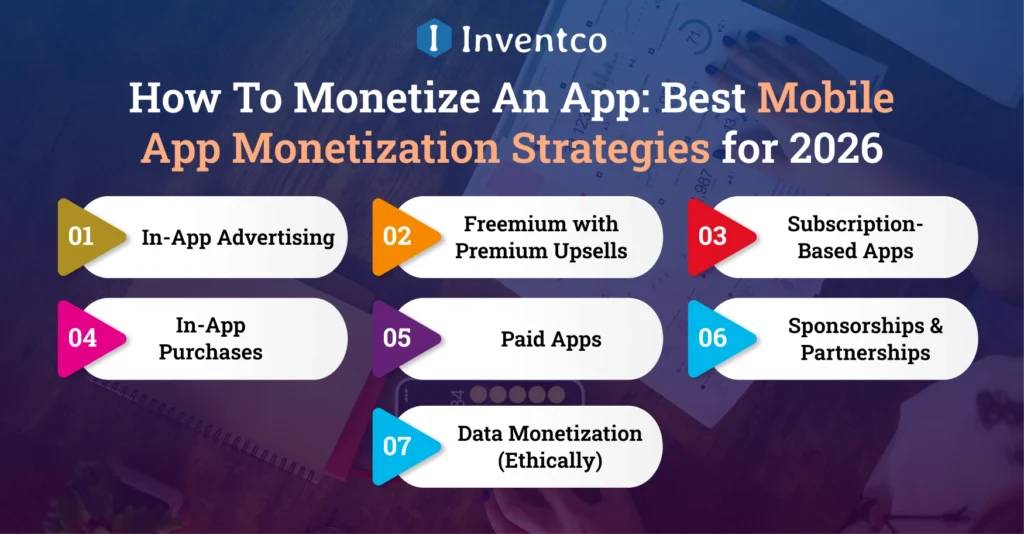 Inventco

How To Monetize An App: Best Mobile App Monetization Strategies for 2026

01 In-App Advertising

02 Freemium with Premium Upsells

03 Subscription-Based Apps

04 In-App Purchases

05 Paid Apps

06 Sponsorships & Partnerships

07 Data Monetization (Ethically)